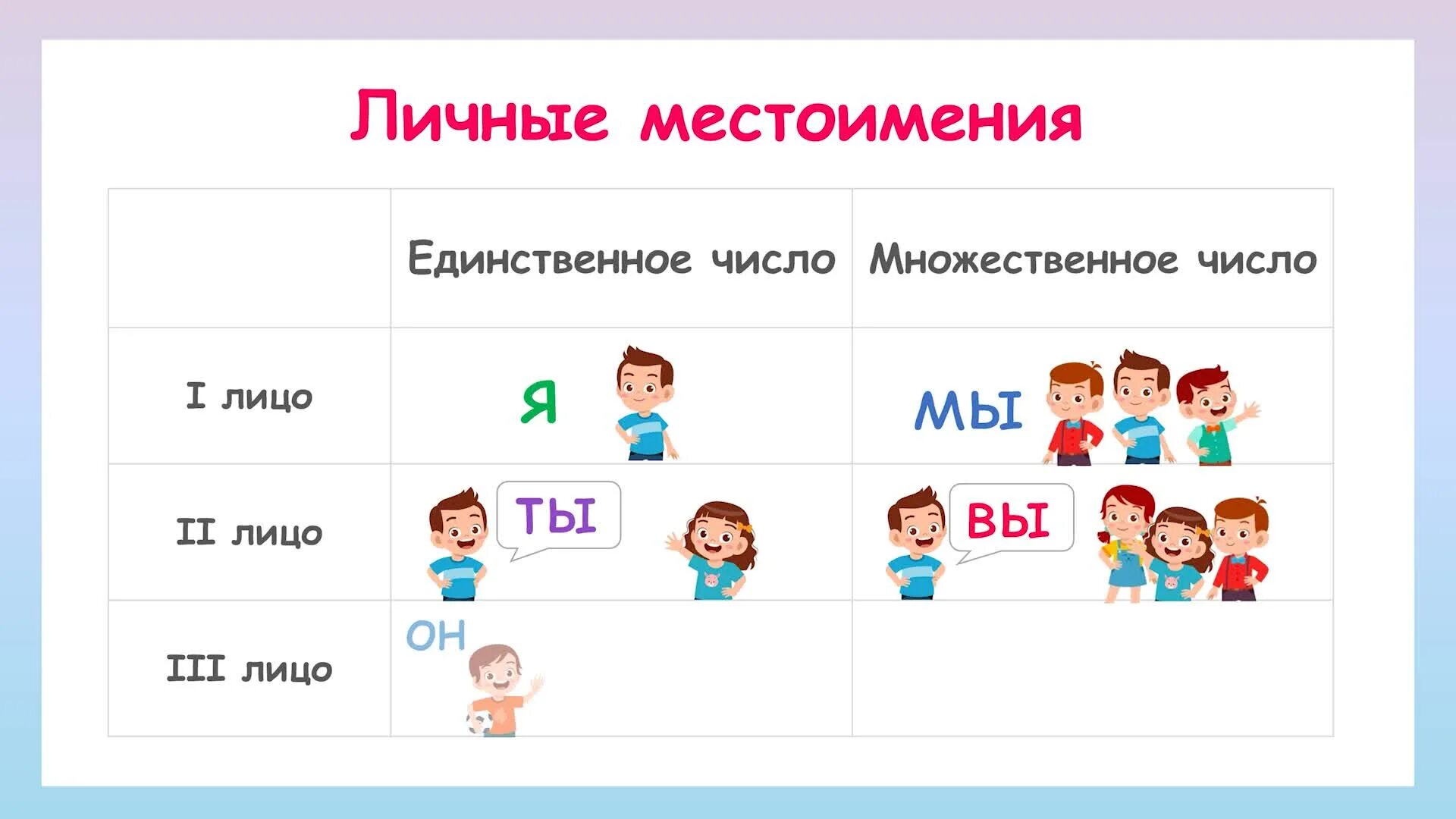 Личные местоимения

|  | Единственное число | Множественное число |
|---|---|---|
| I лицо | я | мы |
| II лицо | ты | вы |
| III лицо | он |  |